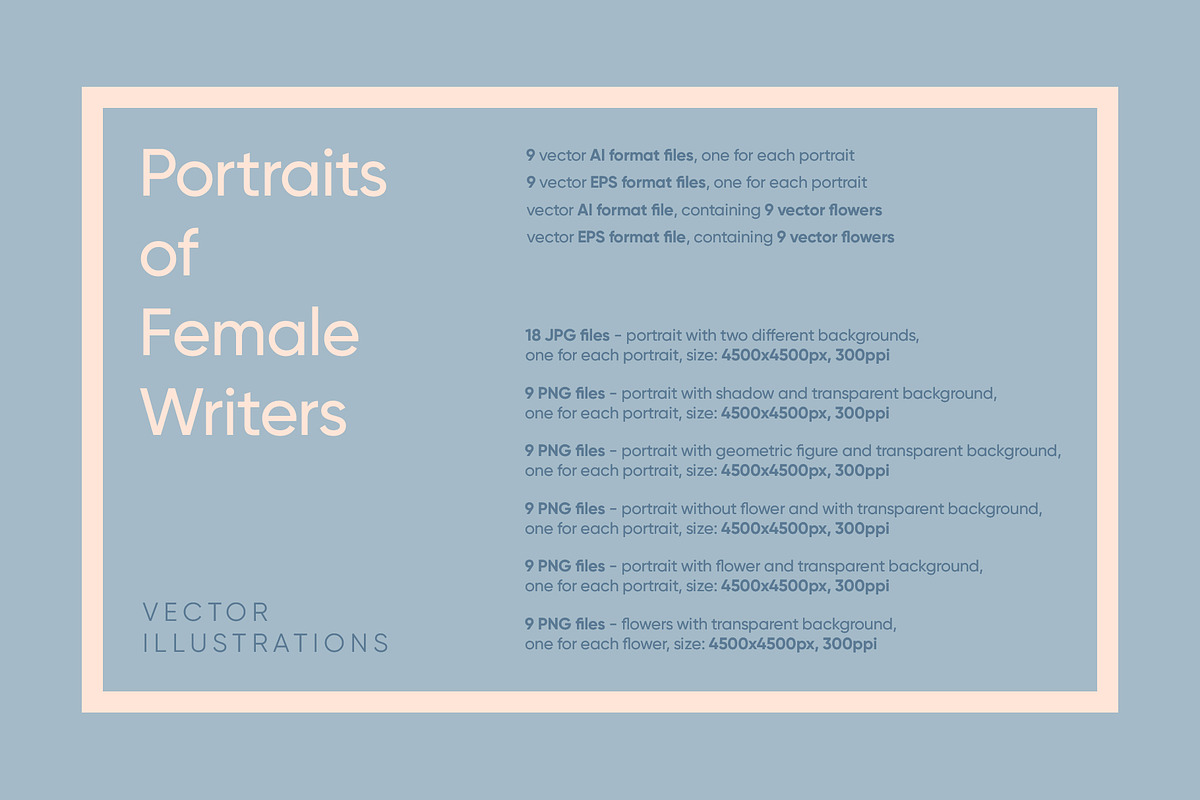 Portraits of Female Writers

VECTOR ILLUSTRATIONS

9 vector AI format files, one for each portrait
9 vector EPS format files, one for each portrait
vector AI format file, containing 9 vector flowers
vector EPS format file, containing 9 vector flowers

18 JPG files - portrait with two different backgrounds, one for each portrait, size: 4500x4500px, 300ppi

9 PNG files - portrait with shadow and transparent background, one for each portrait, size: 4500x4500px, 300ppi

9 PNG files - portrait with geometric figure and transparent background, one for each portrait, size: 4500x4500px, 300ppi

9 PNG files - portrait without flower and with transparent background, one for each portrait, size: 4500x4500px, 300ppi

9 PNG files - portrait with flower and transparent background, one for each portrait, size: 4500x4500px, 300ppi

9 PNG files - flowers with transparent background, one for each flower, size: 4500x4500px, 300ppi